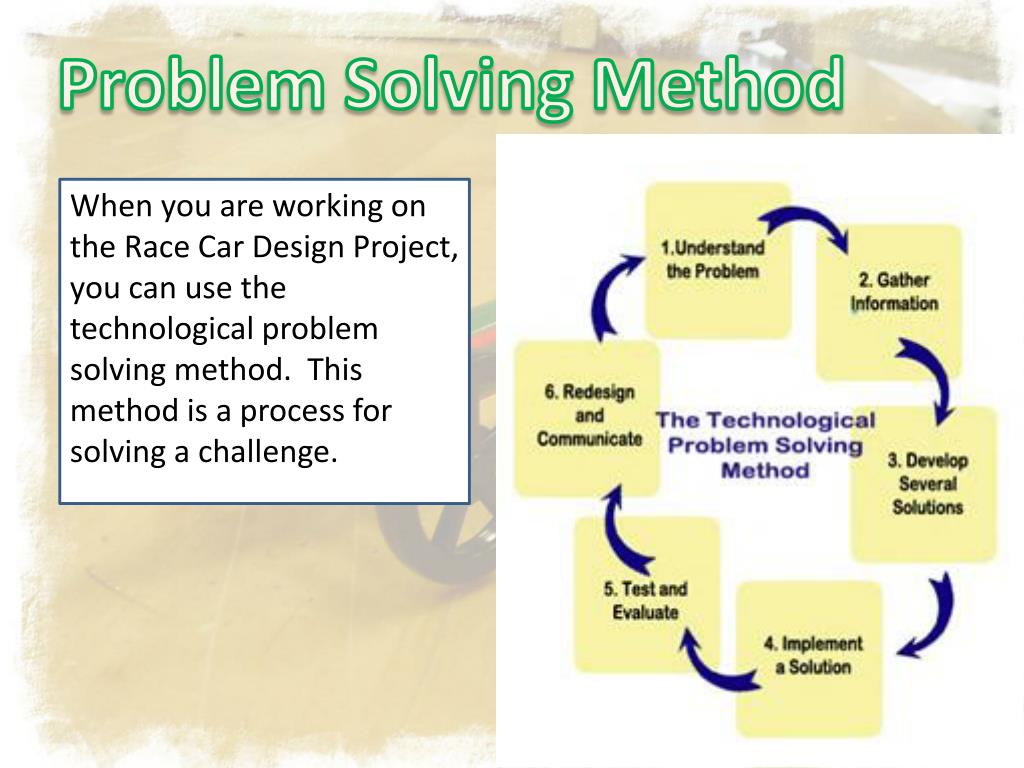 Problem Solving Method

When you are working on the Race Car Design Project, you can use the technological problem solving method.  This method is a process for solving a challenge.

1.Understand the Problem

2. Gather Information

3. Develop Several Solutions

4. Implement a Solution

5. Test and Evaluate

6. Redesign and Communicate

The Technological Problem Solving Method